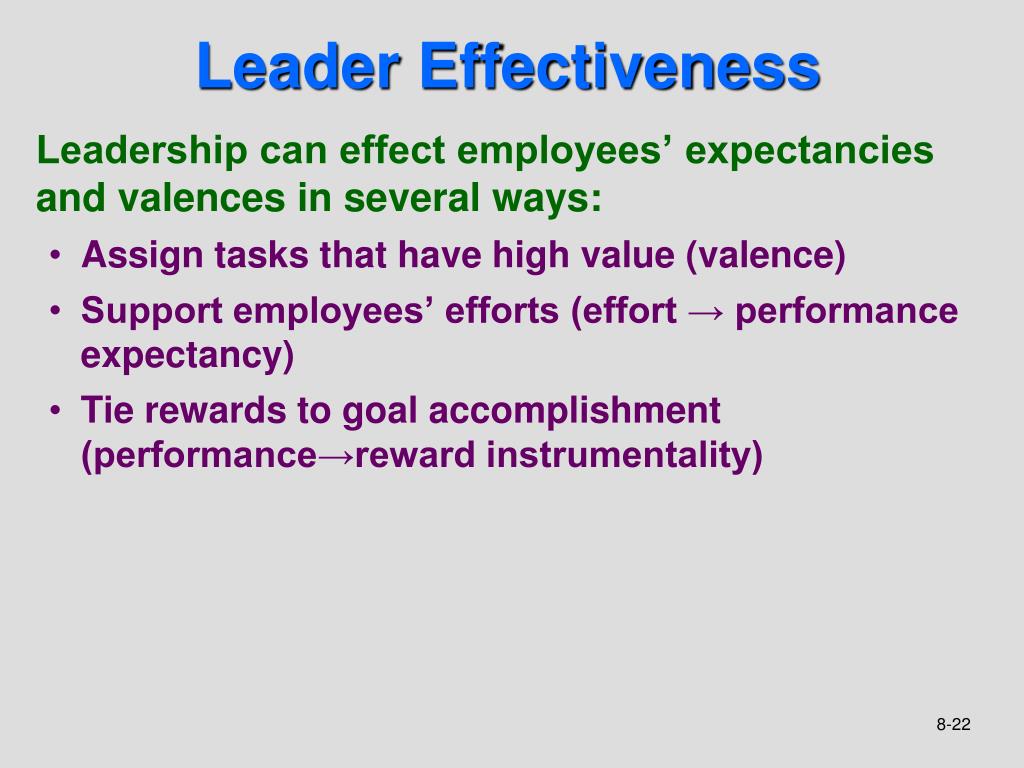 Leader Effectiveness

Leadership can effect employees’ expectancies and valences in several ways:

• Assign tasks that have high value (valence)
• Support employees’ efforts (effort → performance expectancy)
• Tie rewards to goal accomplishment (performance→reward instrumentality)

8-22